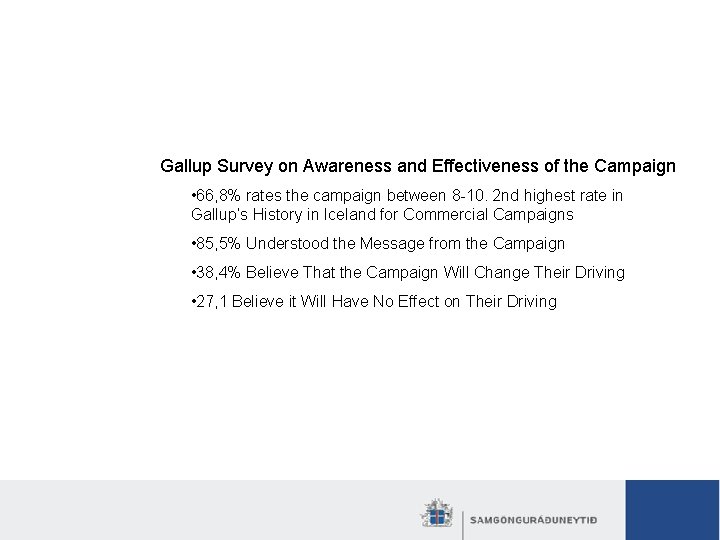 Gallup Survey on Awareness and Effectiveness of the Campaign

•66,8% rates the campaign between 8-10. 2nd highest rate in Gallup's History in Iceland for Commercial Campaigns

•85,5% Understood the Message from the Campaign

•38,4% Believe That the Campaign Will Change Their Driving

•27,1 Believe it Will Have No Effect on Their Driving

SAMGÖNGURÁÐUNEYTIÐ